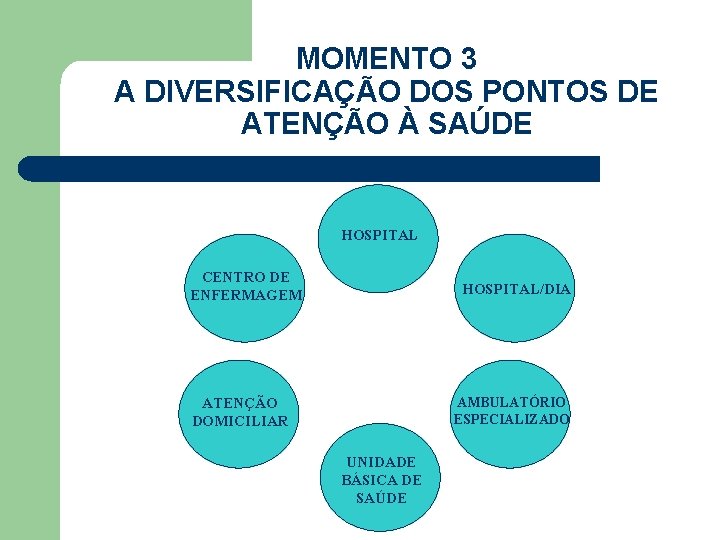 MOMENTO 3
A DIVERSIFICAÇÃO DOS PONTOS DE ATENÇÃO À SAÚDE

HOSPITAL

CENTRO DE ENFERMAGEM

HOSPITAL/DIA

ATENÇÃO DOMICILIAR

AMBULATÓRIO ESPECIALIZADO

UNIDADE BÁSICA DE SAÚDE